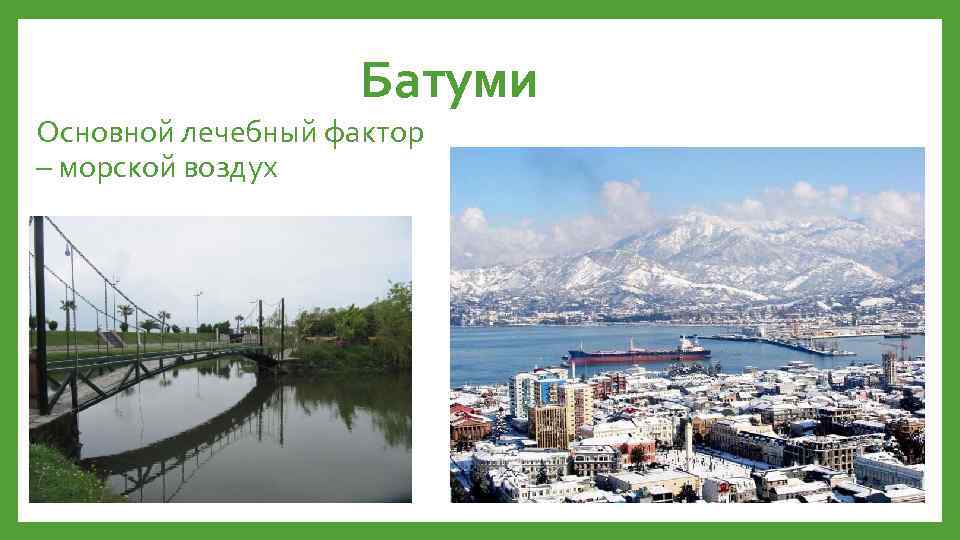 Батуми

Основной лечебный фактор – морской воздух